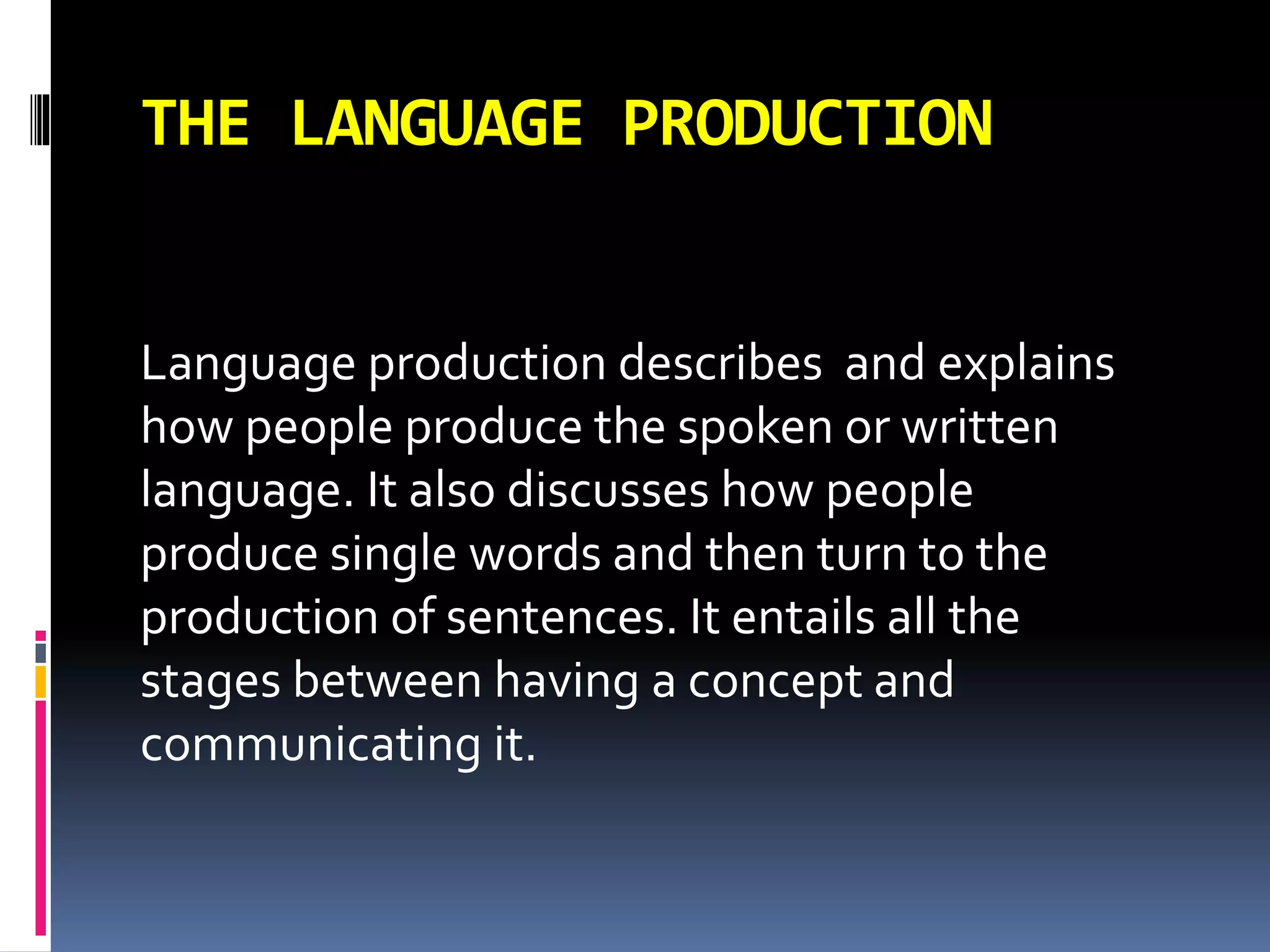 THE LANGUAGE PRODUCTION

Language production describes  and explains how people produce the spoken or written language. It also discusses how people produce single words and then turn to the production of sentences. It entails all the stages between having a concept and communicating it.